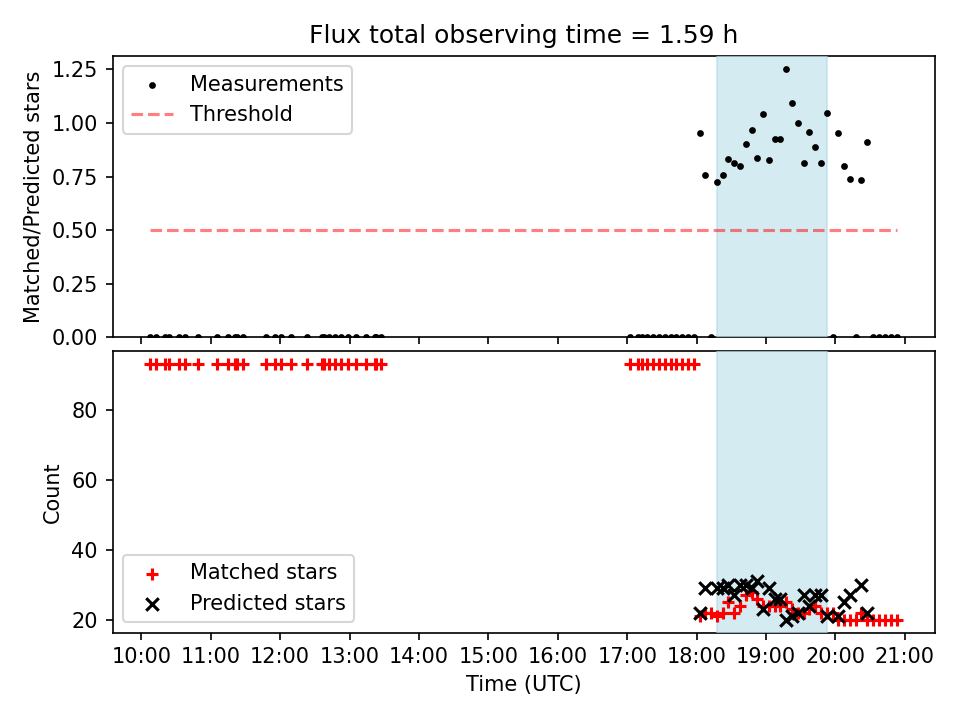 Flux total observing time = 1.59 h

Matched/Predicted stars

1.25
1.00
0.75
0.50
0.25
0.00

Measurements
Threshold

Count

80
60
40
20

Matched stars
Predicted stars

10:00 11:00 12:00 13:00 14:00 15:00 16:00 17:00 18:00 19:00 20:00 21:00

Time (UTC)